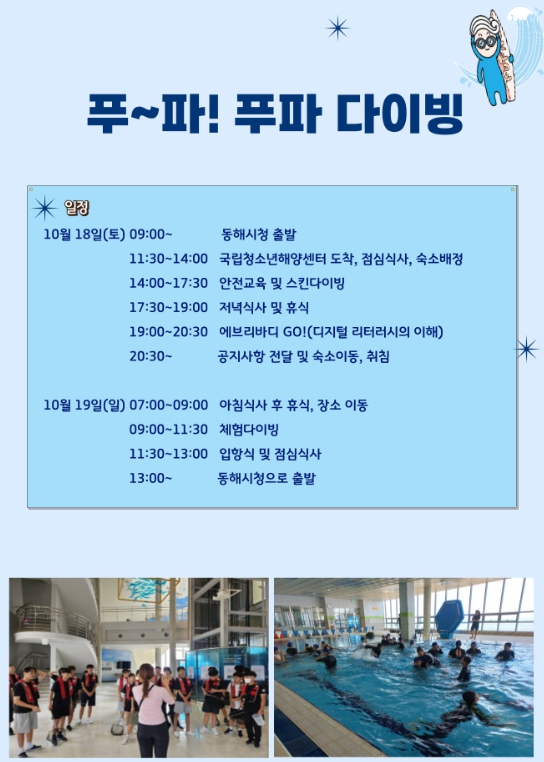 푸~파! 푸파 다이빙

일정

10월 18일(토) 09:00~ 동해시청 출발

11:30~14:00 국립청소년해양센터 도착, 점심식사, 숙소배정

14:00~17:30 안전교육 및 스킨다이빙

17:30~19:00 저녁식사 및 휴식

19:00~20:30 에브리바디 GO!(디지털 리터러시의 이해)

20:30~ 공지사항 전달 및 숙소이동, 취침

10월 19일(일) 07:00~09:00 아침식사 후 휴식, 장소 이동

09:00~11:30 체험다이빙

11:30~13:00 입항식 및 점심식사

13:00~ 동해시청으로 출발